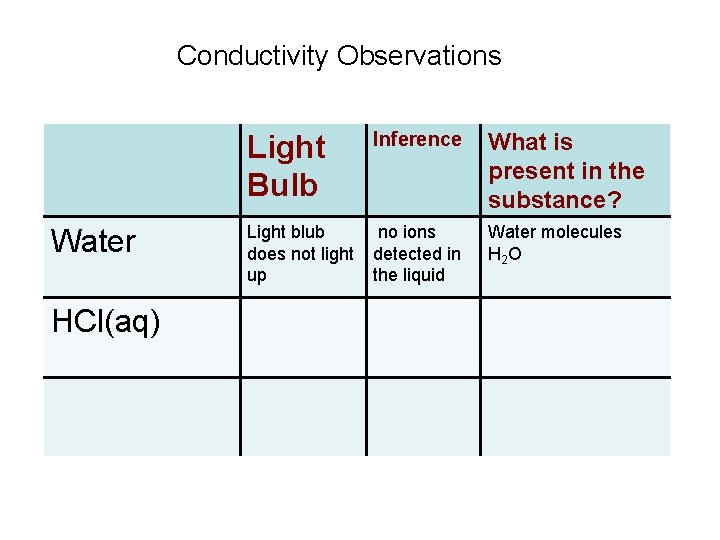 Conductivity Observations

| | Light Bulb | Inference | What is present in the substance? |
|---|---|---|---|
| Water | Light blub does not light up | no ions detected in the liquid | Water molecules $H_2O$ |
| HCl(aq) | | | |
| | | | |